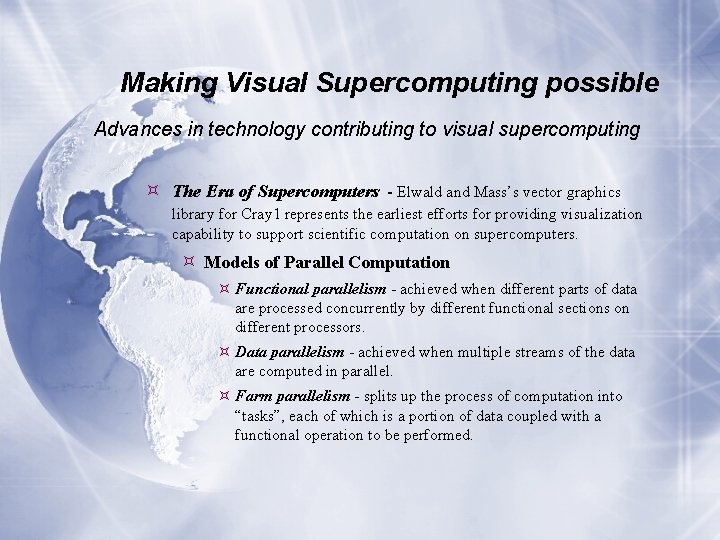 Making Visual Supercomputing possible

Advances in technology contributing to visual supercomputing

¤ The Era of Supercomputers - Elwald and Mass's vector graphics library for Cray1 represents the earliest efforts for providing visualization capability to support scientific computation on supercomputers.

¤ Models of Parallel Computation

¤ Functional parallelism - achieved when different parts of data are processed concurrently by different functional sections on different processors.

¤ Data parallelism - achieved when multiple streams of the data are computed in parallel.

¤ Farm parallelism - splits up the process of computation into "tasks", each of which is a portion of data coupled with a functional operation to be performed.